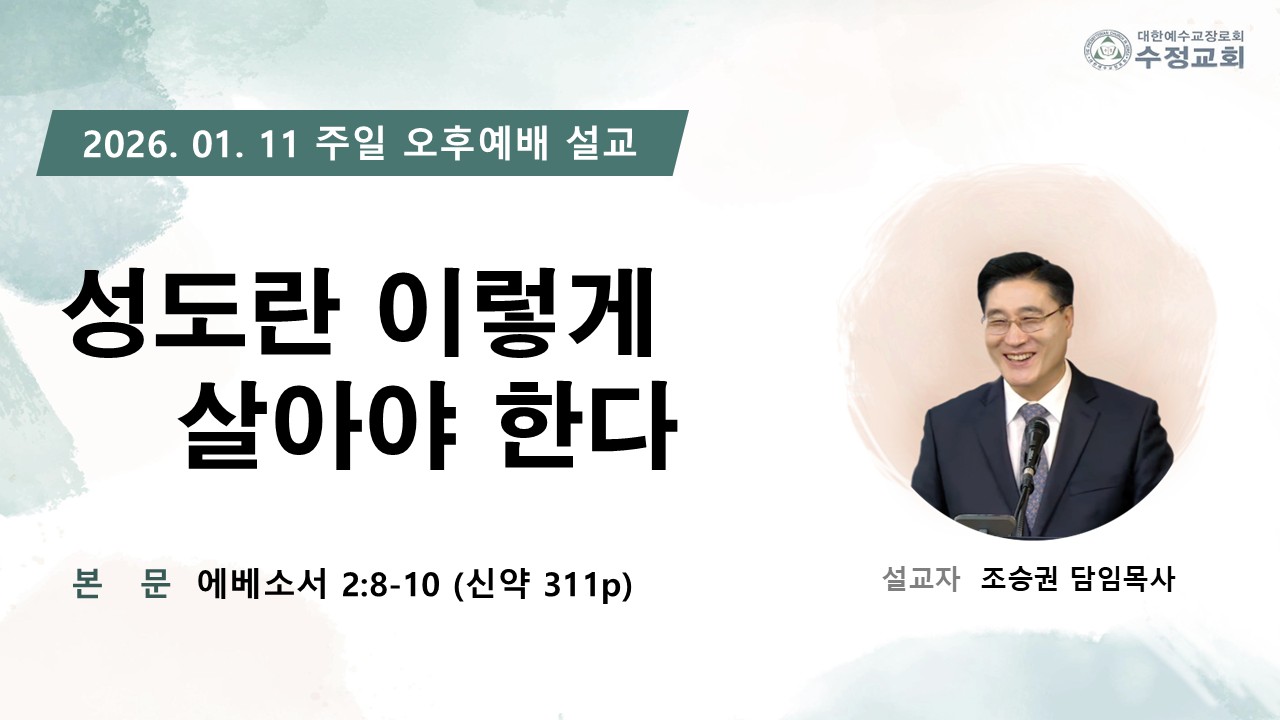 대한예수교장로회
수정교회

2026. 01. 11 주일 오후예배 설교

성도란 이렇게
살아야 한다

본 문 에베소서 2:8-10 (신약 311p)

설교자 조승권 담임목사